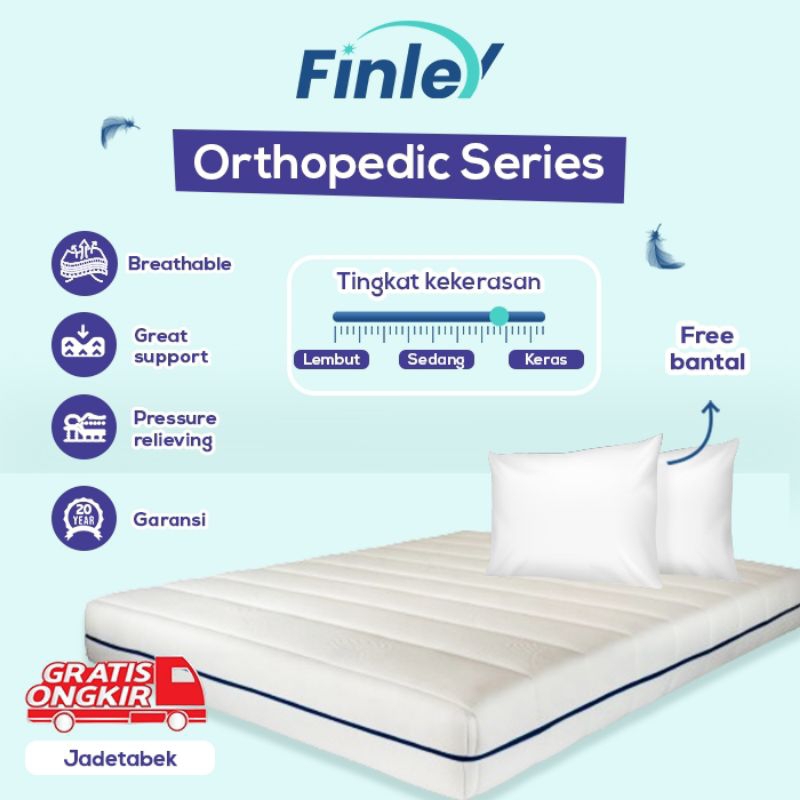 Finley

Orthopedic Series

Breathable

Great support

Pressure relieving

20 YEAR

Garansi

Tingkat kekerasan

Lembut

Sedang

Keras

Free bantal

GRATIS ONGKIR

Jadetabek